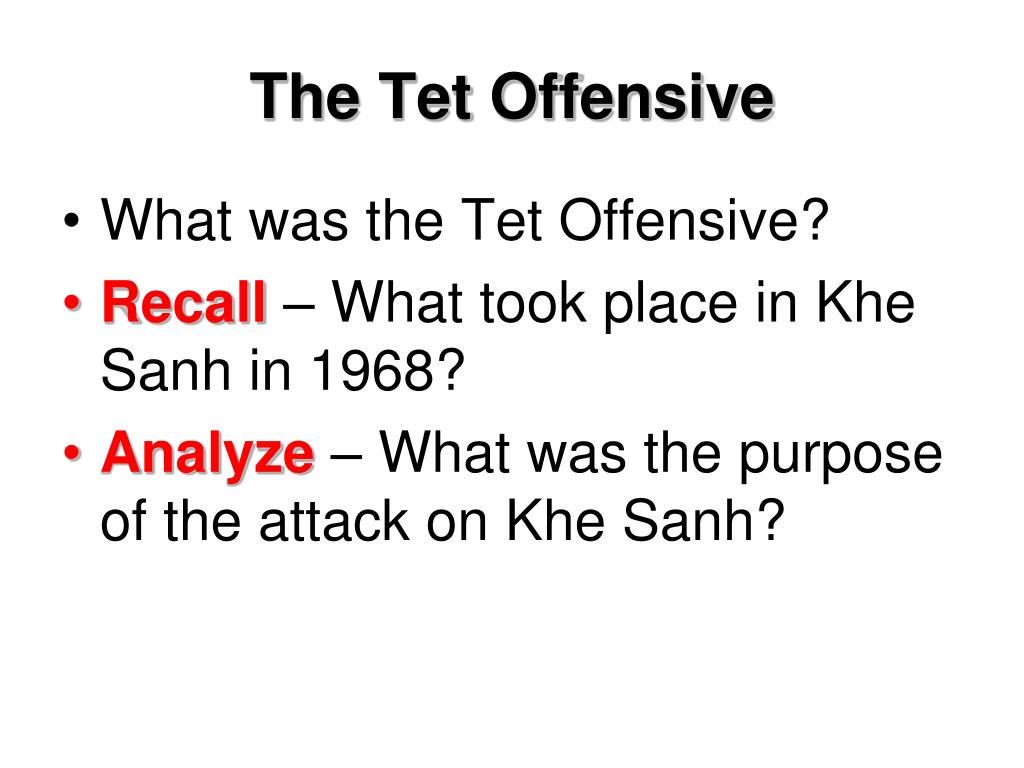 The Tet Offensive

• What was the Tet Offensive?
• Recall – What took place in Khe Sanh in 1968?
• Analyze – What was the purpose of the attack on Khe Sanh?